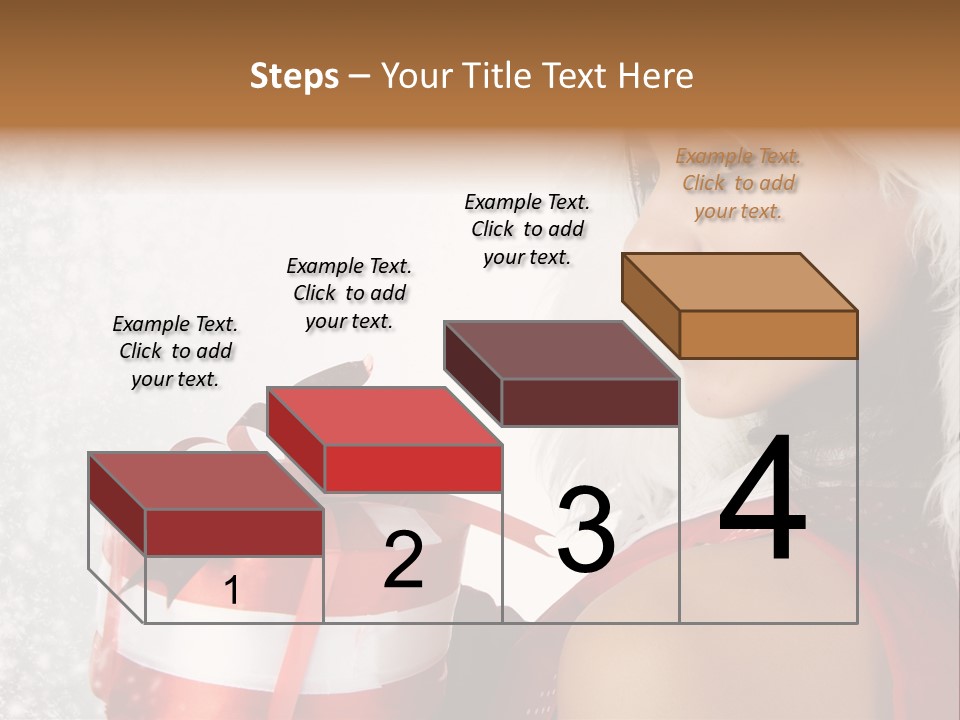 Steps – Your Title Text Here

Example Text. Click to add your text.

Example Text. Click to add your text.

Example Text. Click to add your text.

Example Text. Click to add your text.

1

2

3

4